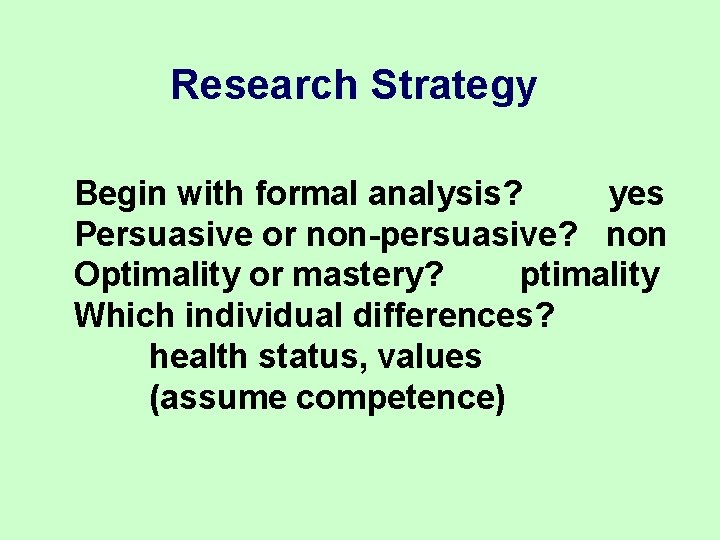 Research Strategy

Begin with formal analysis? yes
Persuasive or non-persuasive? non
Optimality or mastery? ptimality
Which individual differences?
health status, values
(assume competence)